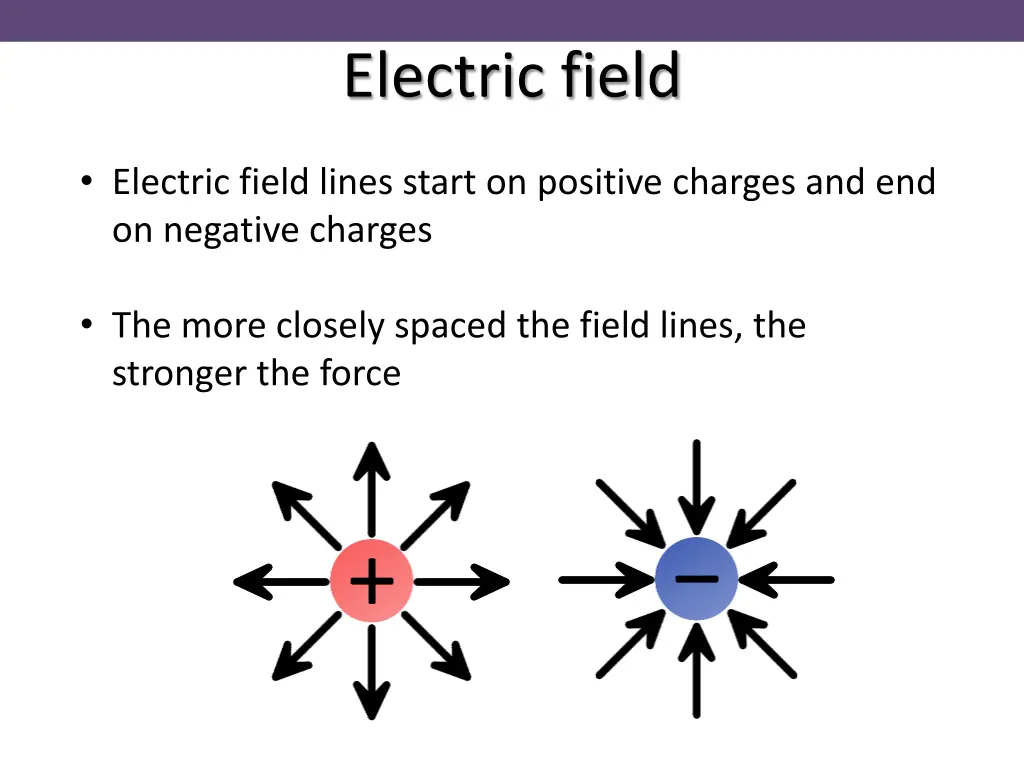 Electric field

• Electric field lines start on positive charges and end on negative charges

• The more closely spaced the field lines, the stronger the force

+

−